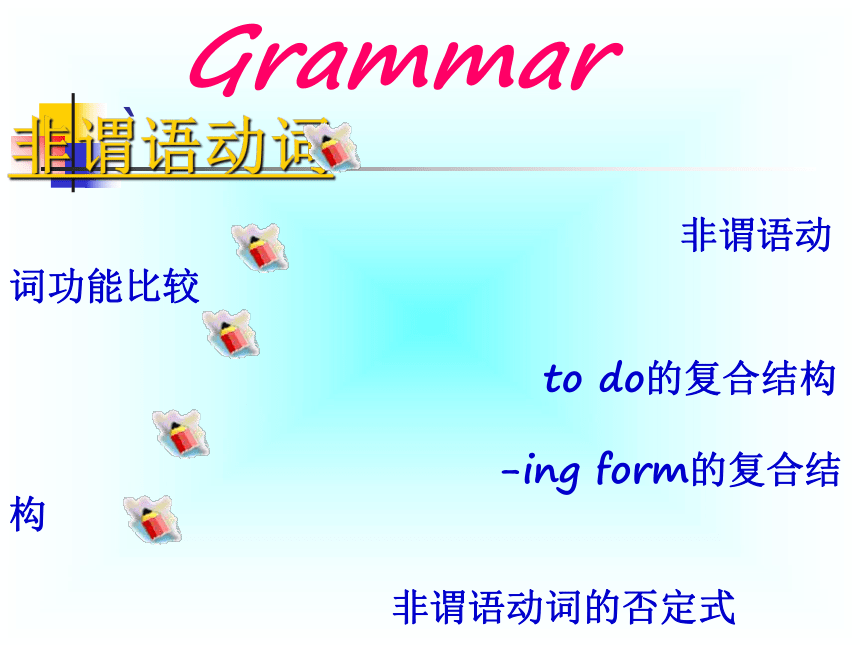 Grammar

非谓语动词

非谓语动词功能比较

to do的复合结构

-ing form的复合结构

非谓语动词的否定式